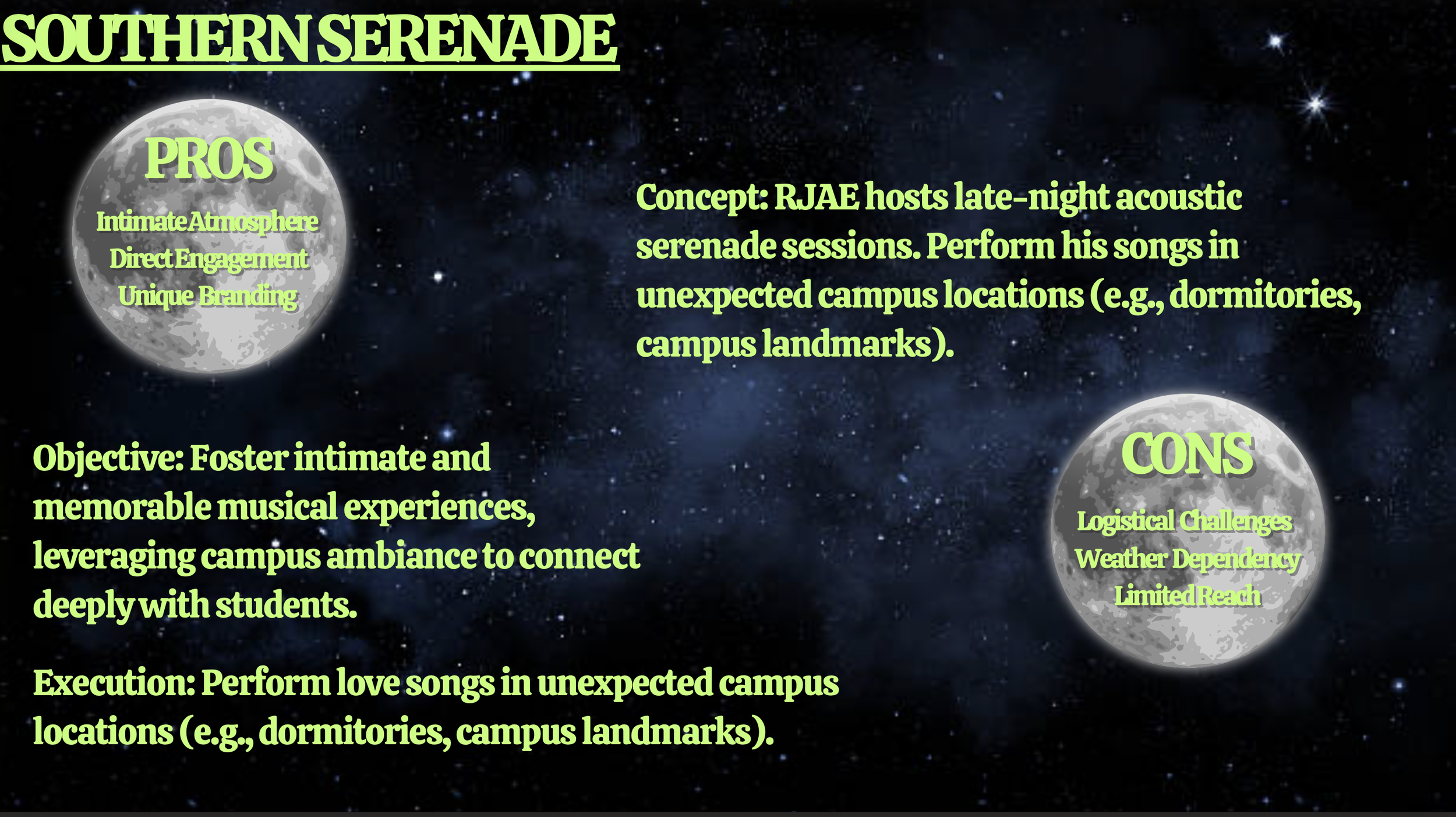 SOUTHERN SERENADE

PROS
Intimate Atmosphere
Direct Engagement
Unique Branding

Concept: RJAE hosts late-night acoustic serenade sessions. Perform his songs in unexpected campus locations (e.g., dormitories, campus landmarks).

Objective: Foster intimate and memorable musical experiences, leveraging campus ambiance to connect deeply with students.

CONS
Logistical Challenges
Weather Dependency
Limited Reach

Execution: Perform love songs in unexpected campus locations (e.g., dormitories, campus landmarks).